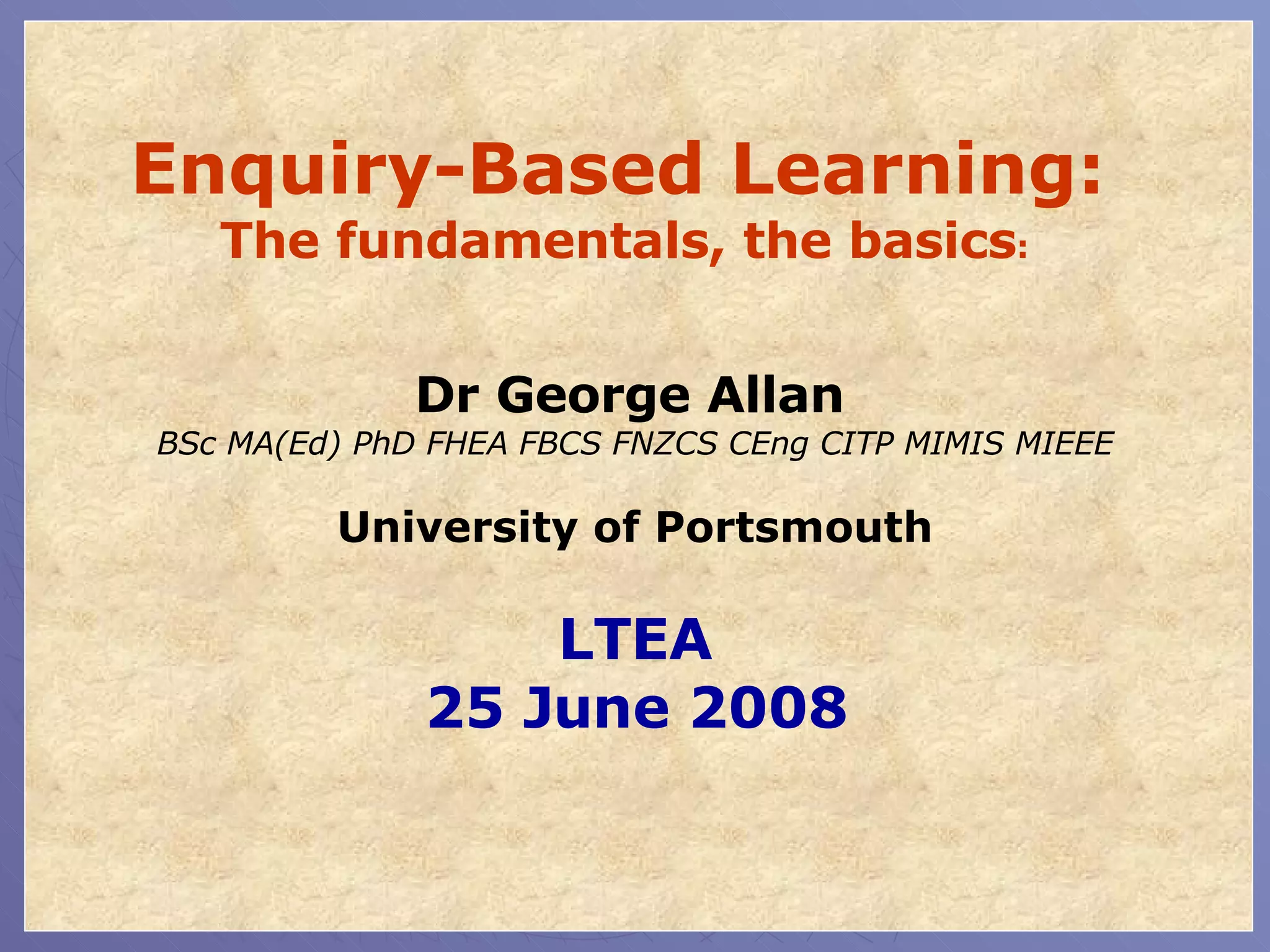 Enquiry-Based Learning:
The fundamentals, the basics:

Dr George Allan
BSc MA(Ed) PhD FHEA FBCS FNZCS CEng CITP MIMIS MIEEE

University of Portsmouth

LTEA
25 June 2008